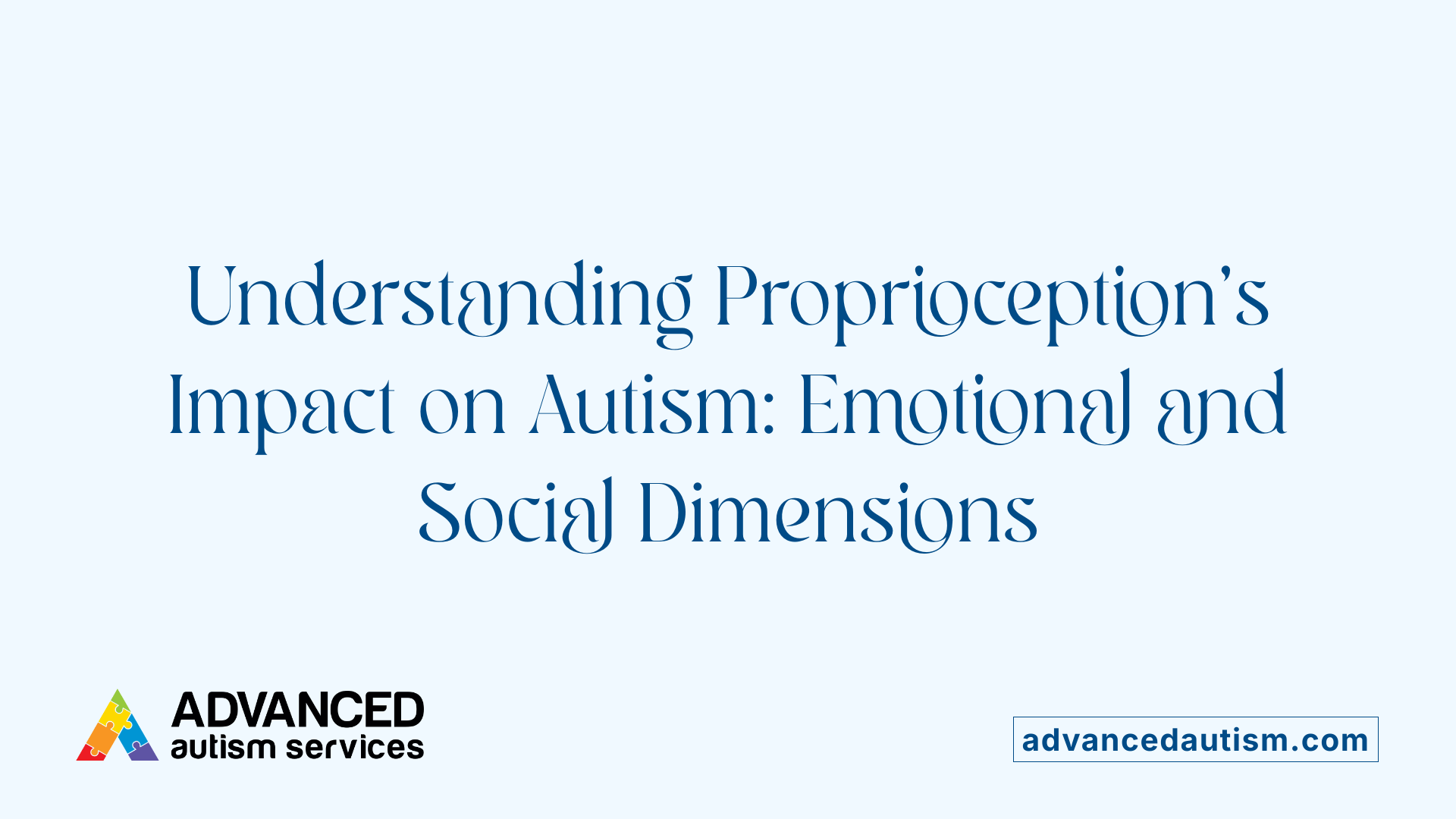 Understanding Proprioception's Impact on Autism: Emotional and Social Dimensions

ADVANCED
autism services

advancedautism.com